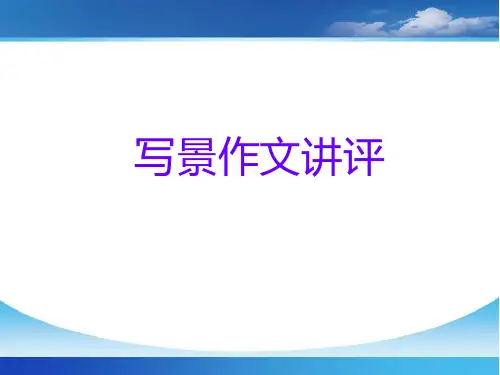 写景作文讲评